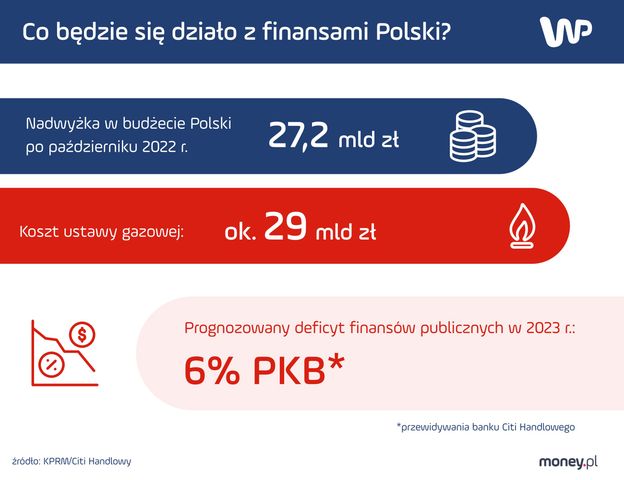 Co będzie się działo z finansami Polski?

WP

Nadwyżka w budżecie Polski po październiku 2022 r.

27,2 mld zł

Koszt ustawy gazowej:

ok. 29 mld zł

Prognozowany deficyt finansów publicznych w 2023 r.:

6% PKB*

*przewidywania banku Citi Handlowego

źródło: KPRM/Citi Handlowy

money.pl